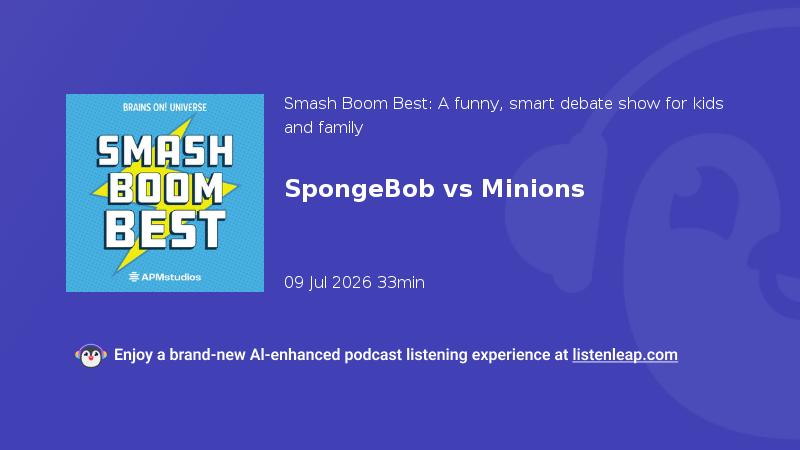 BRAINS ON! UNIVERSE

SMASH BOOM BEST

APMstudios

Smash Boom Best: A funny, smart debate show for kids and family

SpongeBob vs Minions

09 Jul 2026 33min

Enjoy a brand-new AI-enhanced podcast listening experience at listenleap.com